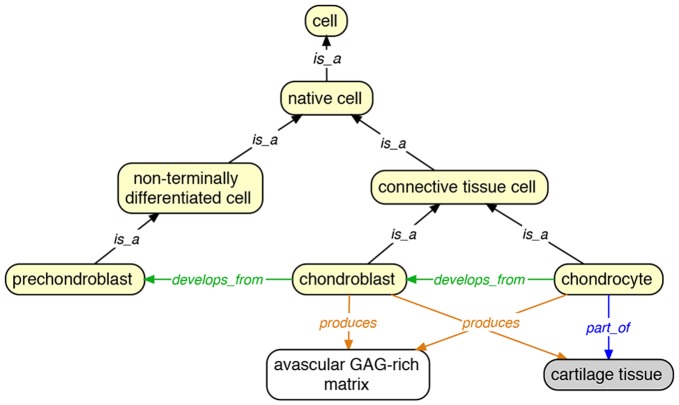 cell

is_a

native cell

is_a

is_a

non-terminally differentiated cell

connective tissue cell

is_a

is_a

is_a

prechondroblast

develops_from

chondroblast

develops_from

chondrocyte

produces

produces

part_of

avascular GAG-rich matrix

cartilage tissue